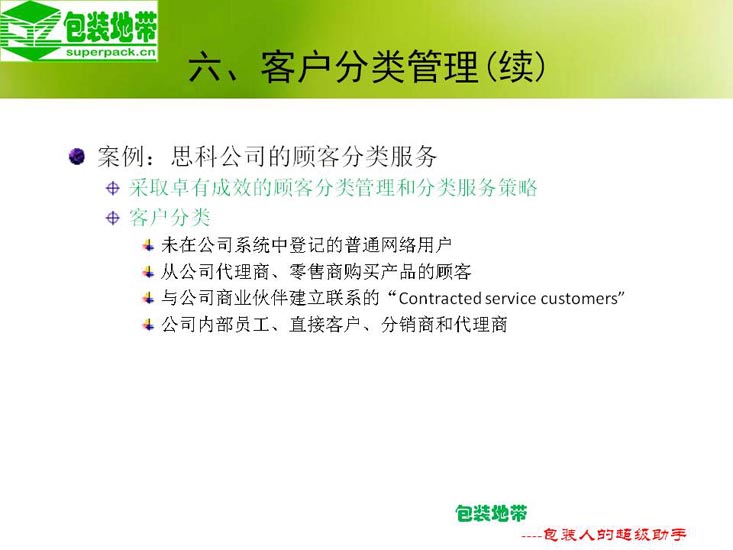 包装地带
superpack.cn

六、客户分类管理(续)

案例：思科公司的顾客分类服务

采取卓有成效的顾客分类管理和分类服务策略

客户分类

未在公司系统中登记的普通网络用户

从公司代理商、零售商购买产品的顾客

与公司商业伙伴建立联系的“Contracted service customers”

公司内部员工、直接客户、分销商和代理商

包装地带
----包装人的超级助手